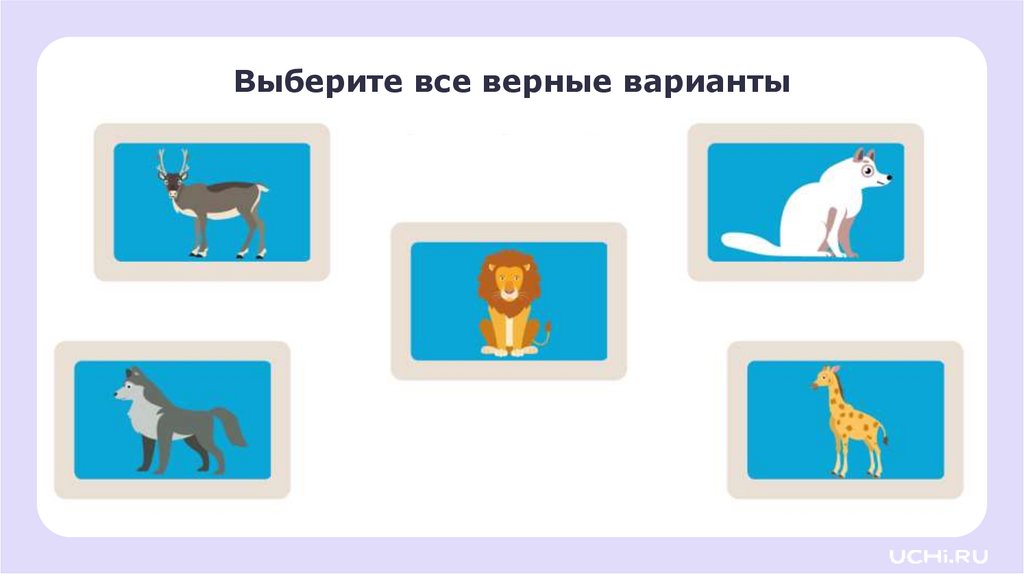 Выберите все верные варианты

UCHi.RU